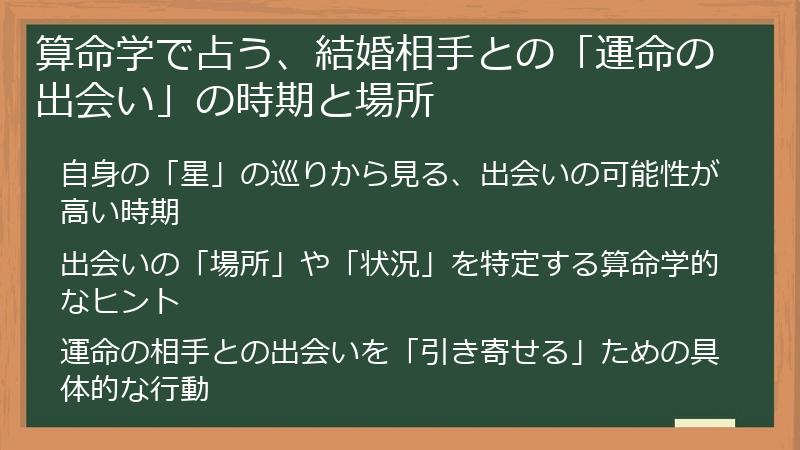 算命学で占う、結婚相手との「運命の出会い」の時期と場所

自身の「星」の巡りから見る、出会いの可能性が高い時期

出会いの「場所」や「状況」を特定する算命学的なヒント

運命の相手との出会いを「引き寄せる」ための具体的な行動